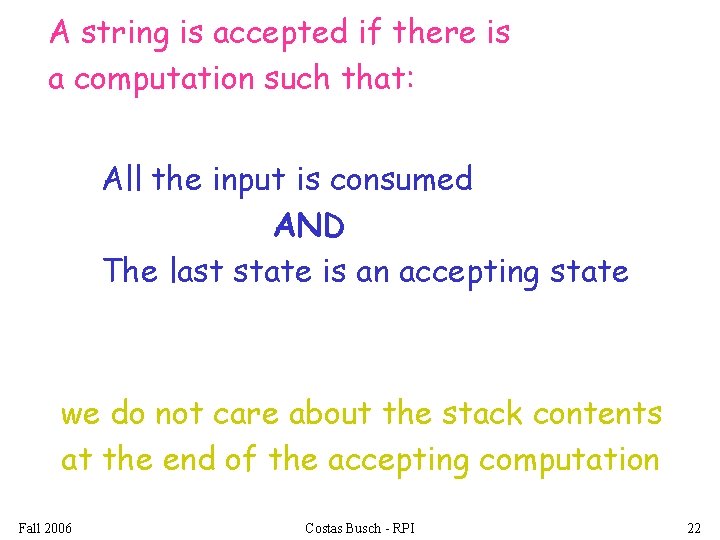 A string is accepted if there is a computation such that:

All the input is consumed
AND
The last state is an accepting state

we do not care about the stack contents at the end of the accepting computation

Fall 2006

Costas Busch - RPI

22